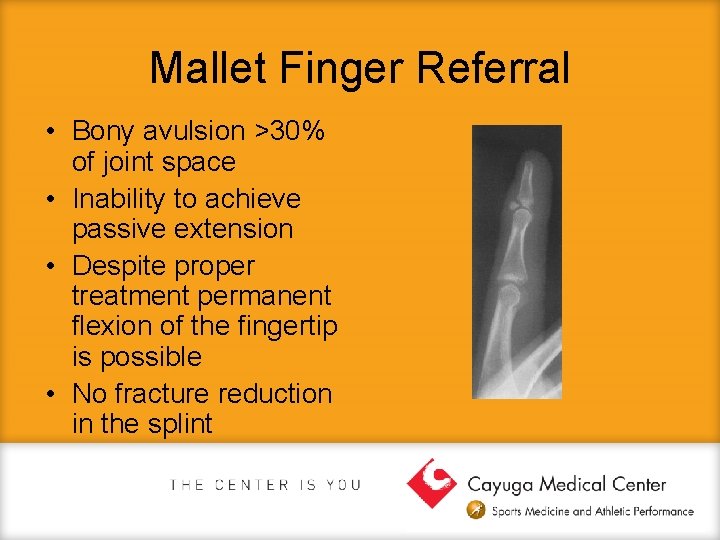 Mallet Finger Referral

• Bony avulsion >30% of joint space
• Inability to achieve passive extension
• Despite proper treatment permanent flexion of the fingertip is possible
• No fracture reduction in the splint

THE CENTER IS YOU

Cayuga Medical Center
Sports Medicine and Athletic Performance